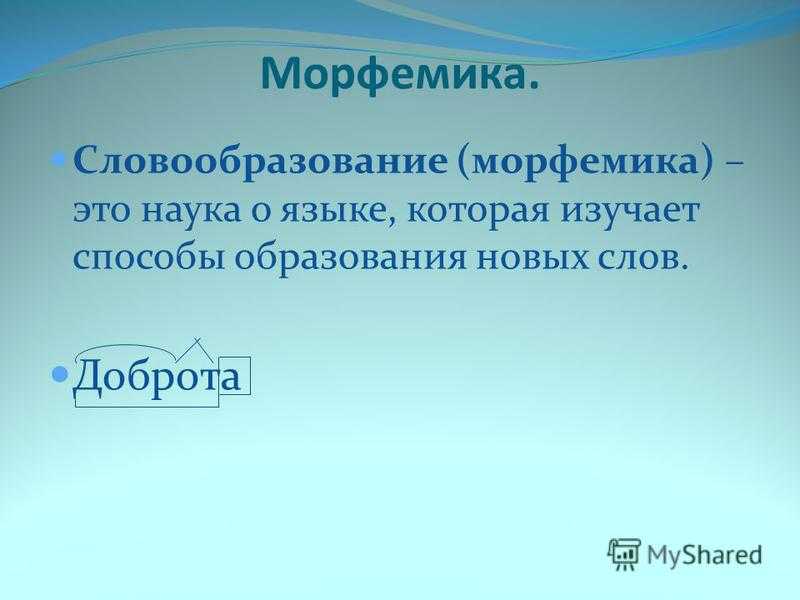 Морфемика.

Словообразование (морфемика) – это наука о языке, которая изучает способы образования новых слов.

Доброта

MyShared